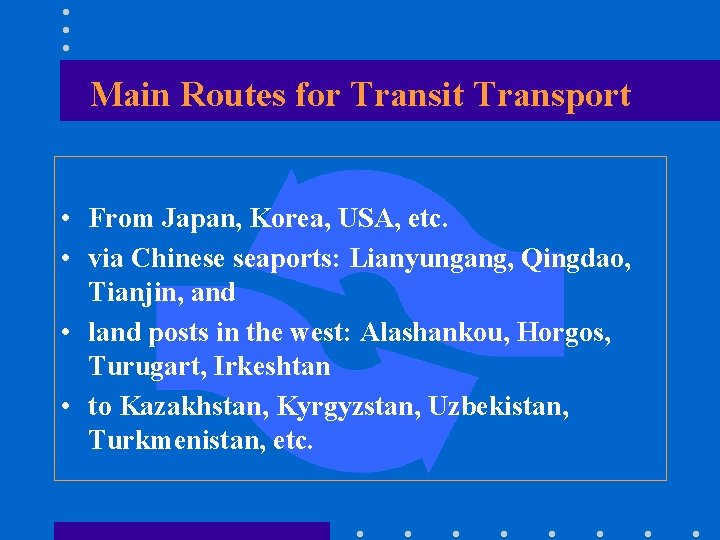 Main Routes for Transit Transport

• From Japan, Korea, USA, etc.
• via Chinese seaports: Lianyungang, Qingdao, Tianjin, and
• land posts in the west: Alashankou, Horgos, Turugart, Irkeshtan
• to Kazakhstan, Kyrgyzstan, Uzbekistan, Turkmenistan, etc.